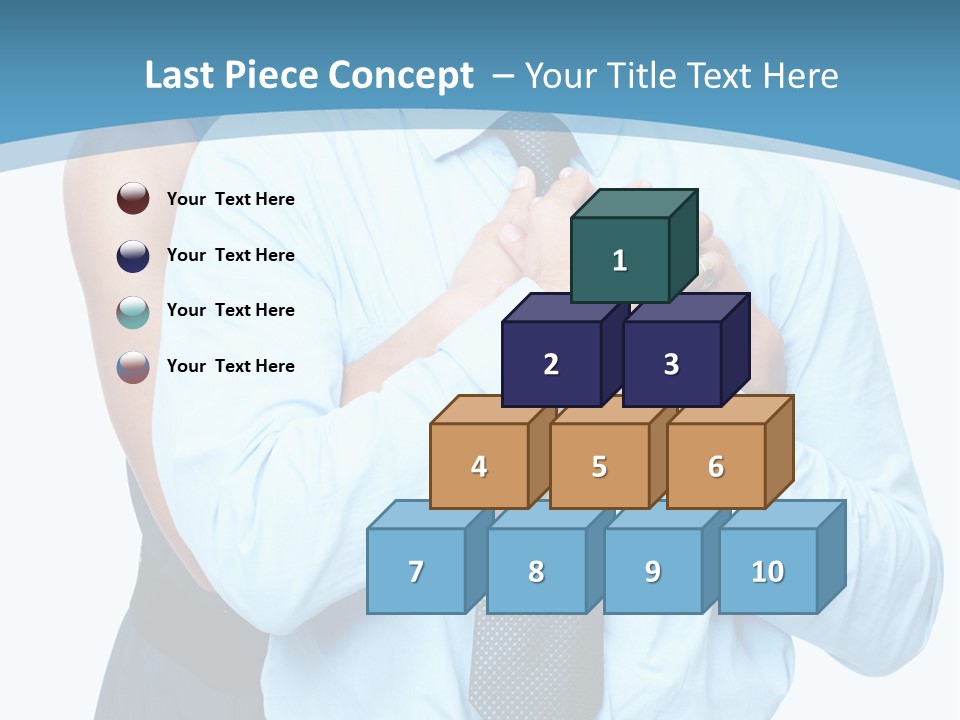 Last Piece Concept – Your Title Text Here

Your Text Here

Your Text Here

Your Text Here

Your Text Here

1

2

3

4

5

6

7

8

9

10